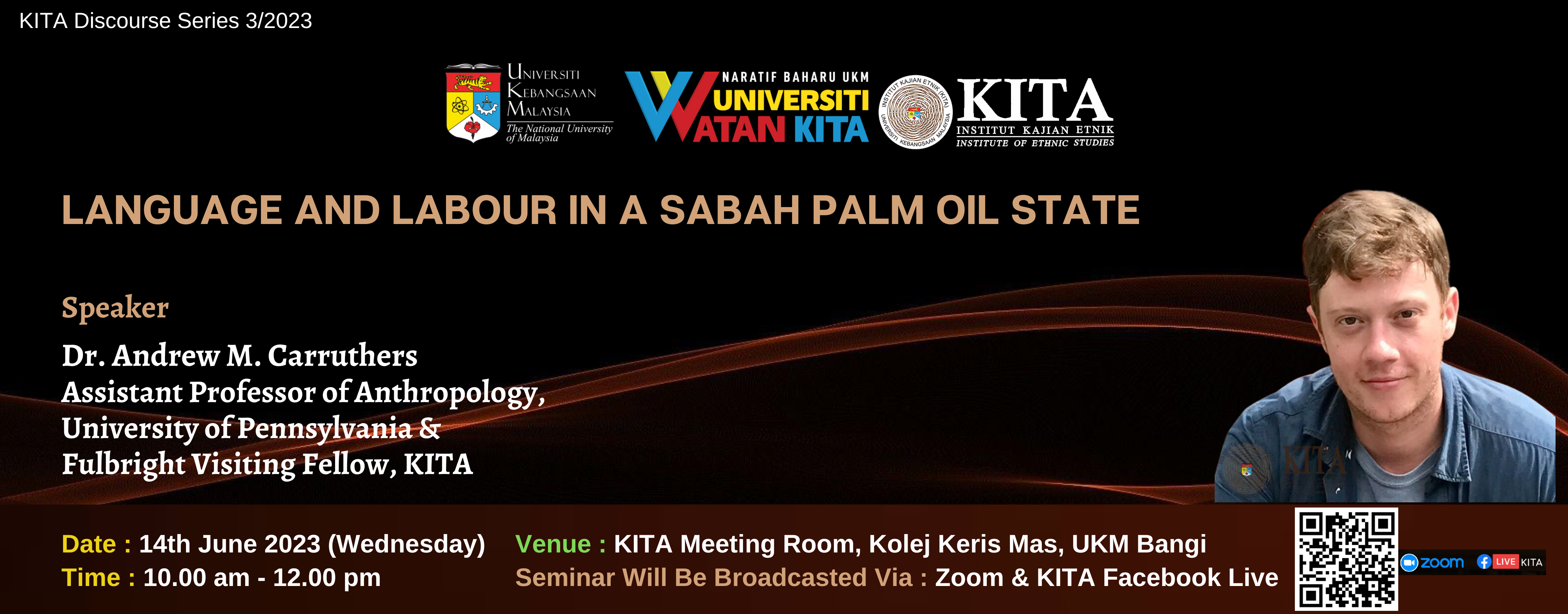 KITA Discourse Series 3/2023

UNIVERSITI KEBANGSAAN MALAYSIA
The National University of Malaysia

NARATIF BAHARU UKM
UNIVERSITI WATAN KITA

INSTITUT KAJIAN ETNIK (KITA) UNIVERSITI KEBANGSAAN MALAYSIA

KITA
INSTITUT KAJIAN ETNIK
INSTITUTE OF ETHNIC STUDIES

LANGUAGE AND LABOUR IN A SABAH PALM OIL STATE

Speaker

Dr. Andrew M. Carruthers
Assistant Professor of Anthropology,
University of Pennsylvania &
Fulbright Visiting Fellow, KITA

KITA

Date : 14th June 2023 (Wednesday)
Time : 10.00 am - 12.00 pm

Venue : KITA Meeting Room, Kolej Keris Mas, UKM Bangi
Seminar Will Be Broadcasted Via : Zoom & KITA Facebook Live

zoom
LIVE KITA